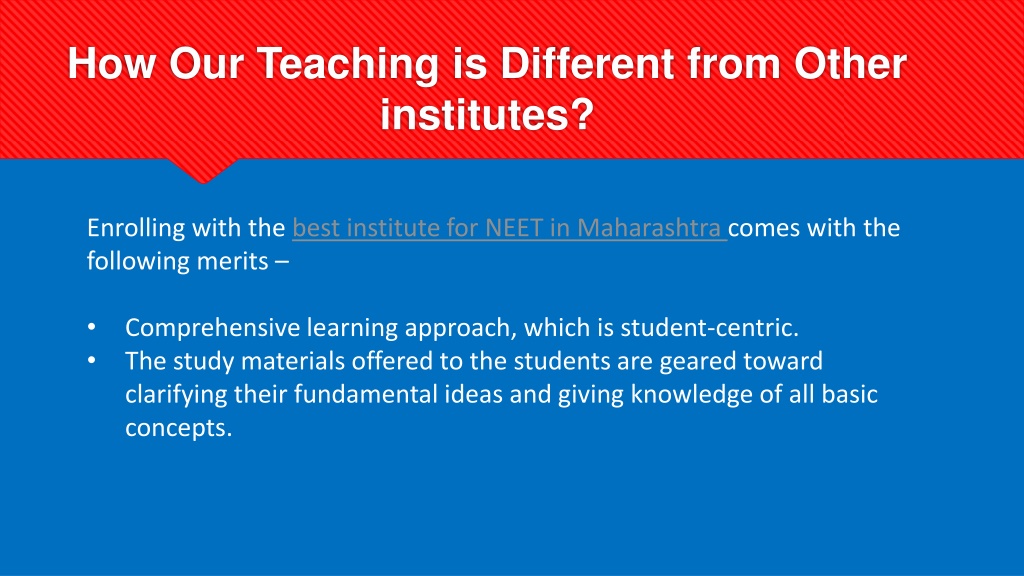 How Our Teaching is Different from Other institutes?

Enrolling with the best institute for NEET in Maharashtra comes with the following merits –

• Comprehensive learning approach, which is student-centric.
• The study materials offered to the students are geared toward clarifying their fundamental ideas and giving knowledge of all basic concepts.